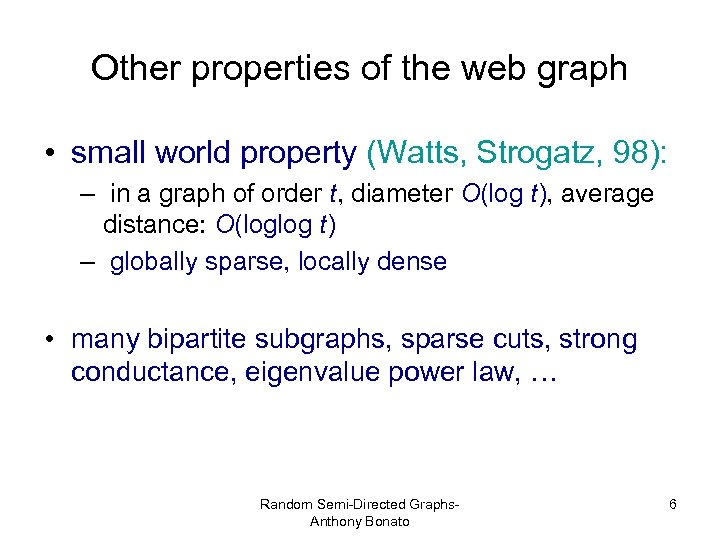 Other properties of the web graph

• small world property (Watts, Strogatz, 98):

– in a graph of order $t$, diameter $O(\log t)$, average distance: $O(\log\log t)$

– globally sparse, locally dense

• many bipartite subgraphs, sparse cuts, strong conductance, eigenvalue power law, …

Random Semi-Directed Graphs- Anthony Bonato

6